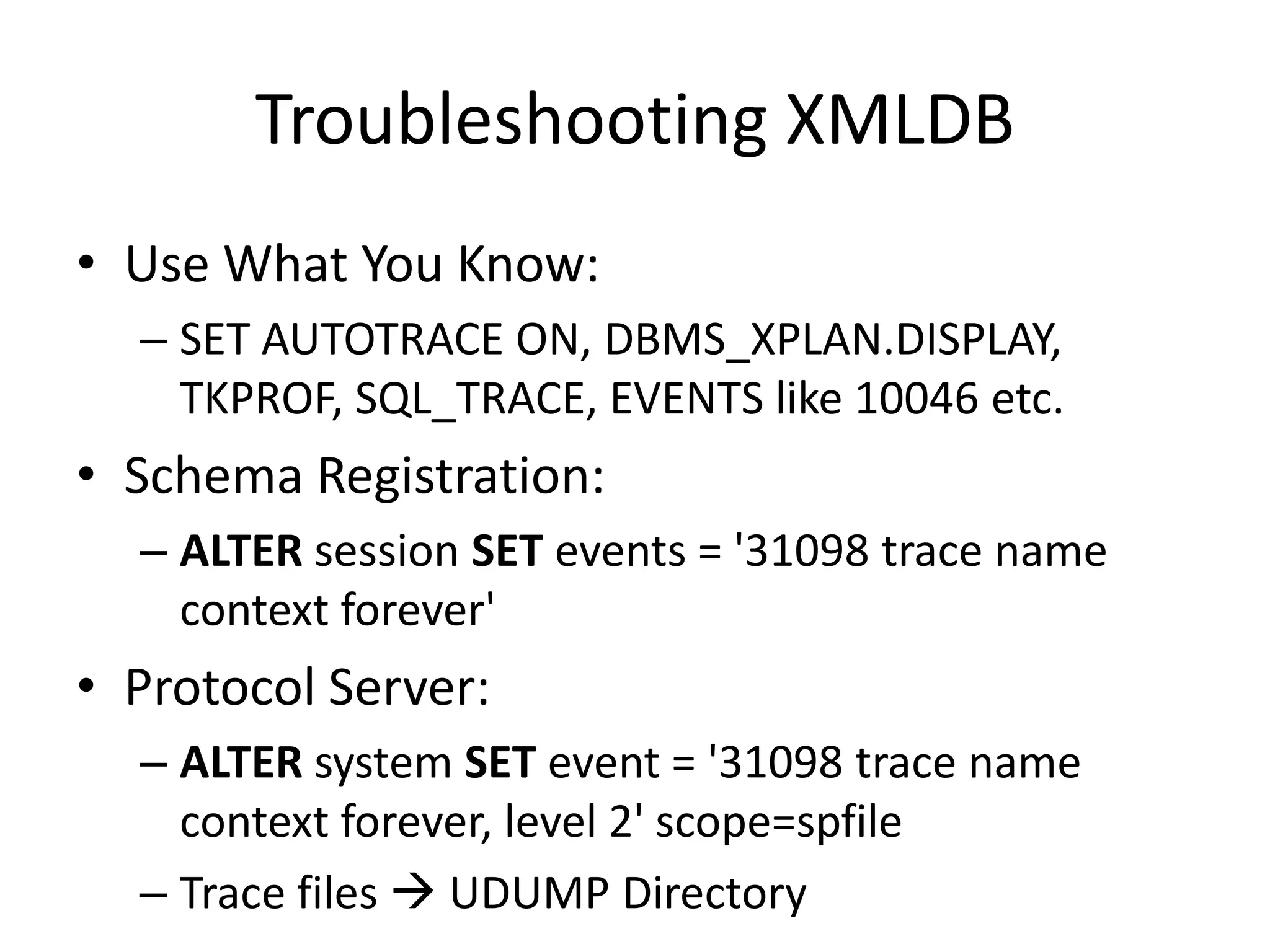 Troubleshooting XMLDB

• Use What You Know:
– SET AUTOTRACE ON, DBMS_XPLAN.DISPLAY, TKPROF, SQL_TRACE, EVENTS like 10046 etc.

• Schema Registration:
– ALTER session SET events = '31098 trace name context forever'

• Protocol Server:
– ALTER system SET event = '31098 trace name context forever, level 2' scope=spfile
– Trace files → UDUMP Directory